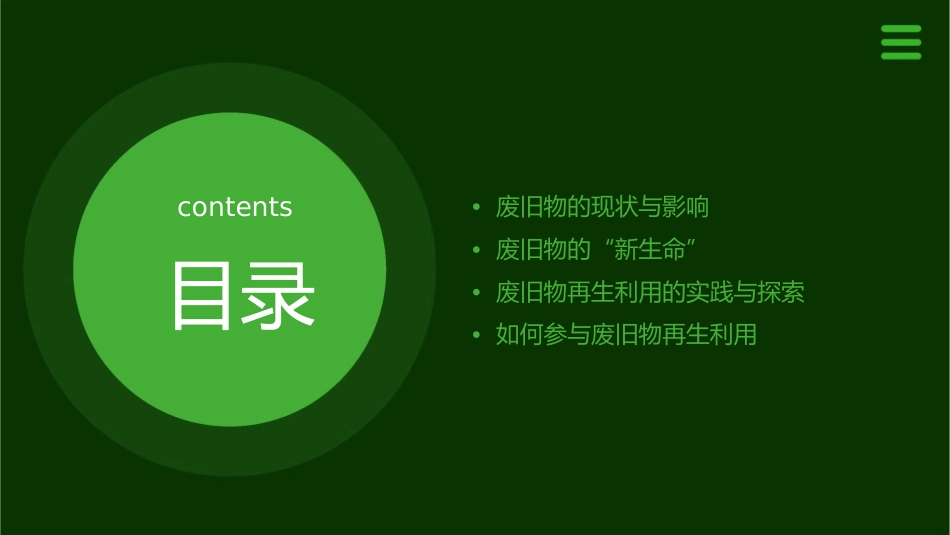 contents

目录

• 废旧物的现状与影响
• 废旧物的“新生命”
• 废旧物再生利用的实践与探索
• 如何参与废旧物再生利用